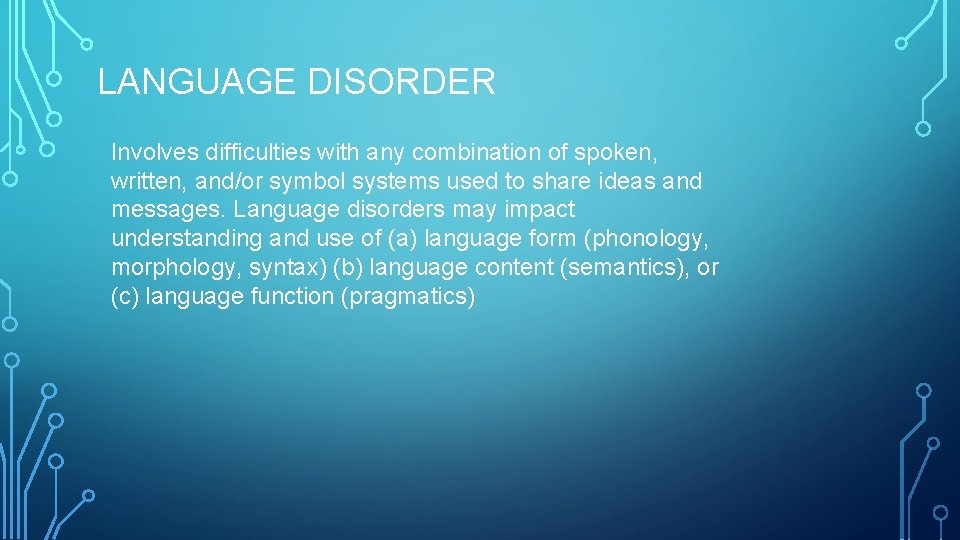 LANGUAGE DISORDER

Involves difficulties with any combination of spoken, written, and/or symbol systems used to share ideas and messages. Language disorders may impact understanding and use of (a) language form (phonology, morphology, syntax) (b) language content (semantics), or (c) language function (pragmatics)